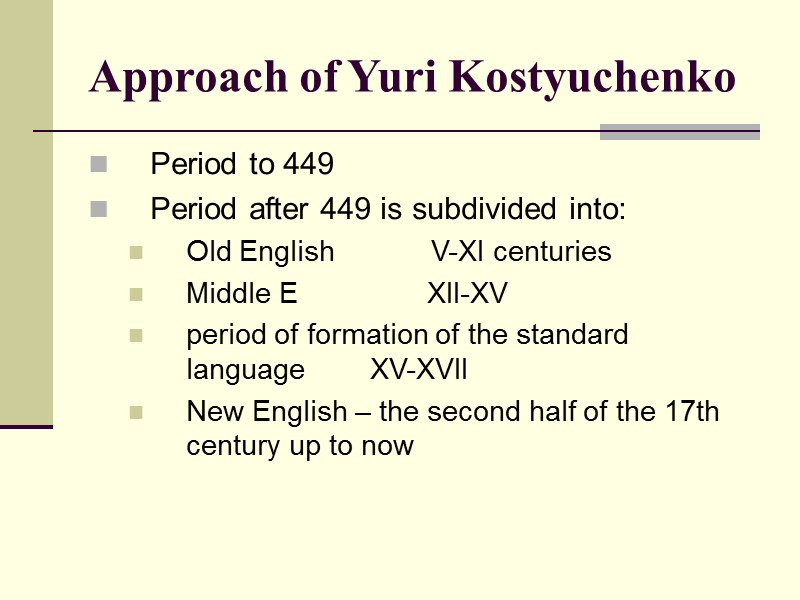 Approach of Yuri Kostyuchenko

Period to 449

Period after 449 is subdivided into:

Old English V-XI centuries

Middle E XII-XV

period of formation of the standard language XV-XVII

New English – the second half of the 17th century up to now